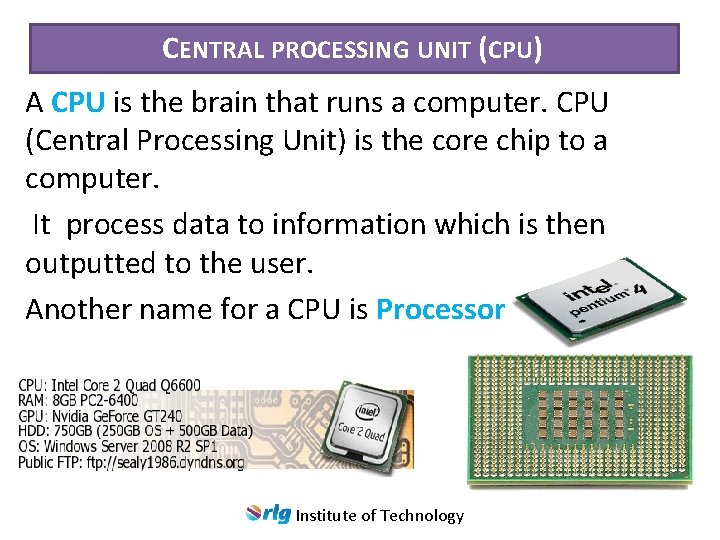 CENTRAL PROCESSING UNIT (CPU)

A CPU is the brain that runs a computer. CPU (Central Processing Unit) is the core chip to a computer.

It process data to information which is then outputted to the user.

Another name for a CPU is Processor

intel pentium 4

CPU: Intel Core 2 Quad Q6600
RAM: 8GB PC2-6400
GPU: Nvidia GeForce GT240
HDD: 750GB (250GB OS + 500GB Data)
OS: Windows Server 2008 R2 SP1
Public FTP: ftp://sealy1986.dyndns.org

intel Core 2 Quad

rlg Institute of Technology